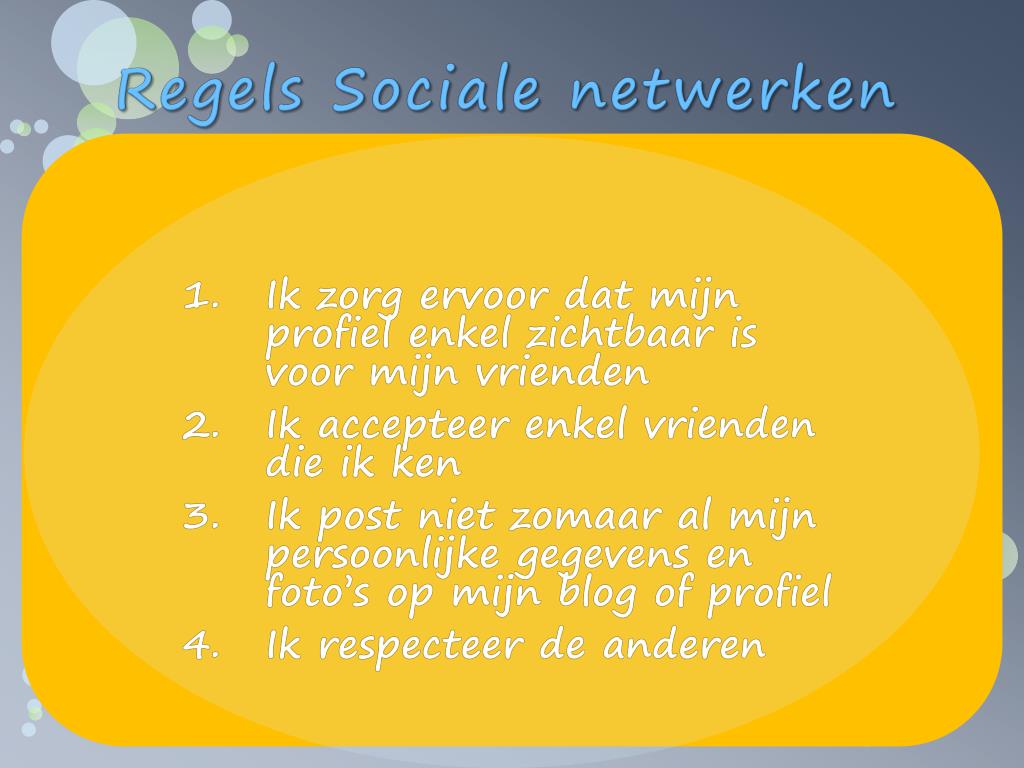 Regels Sociale netwerken

1. Ik zorg ervoor dat mijn profiel enkel zichtbaar is voor mijn vrienden
2. Ik accepteer enkel vrienden die ik ken
3. Ik post niet zomaar al mijn persoonlijke gegevens en foto's op mijn blog of profiel
4. Ik respecteer de anderen